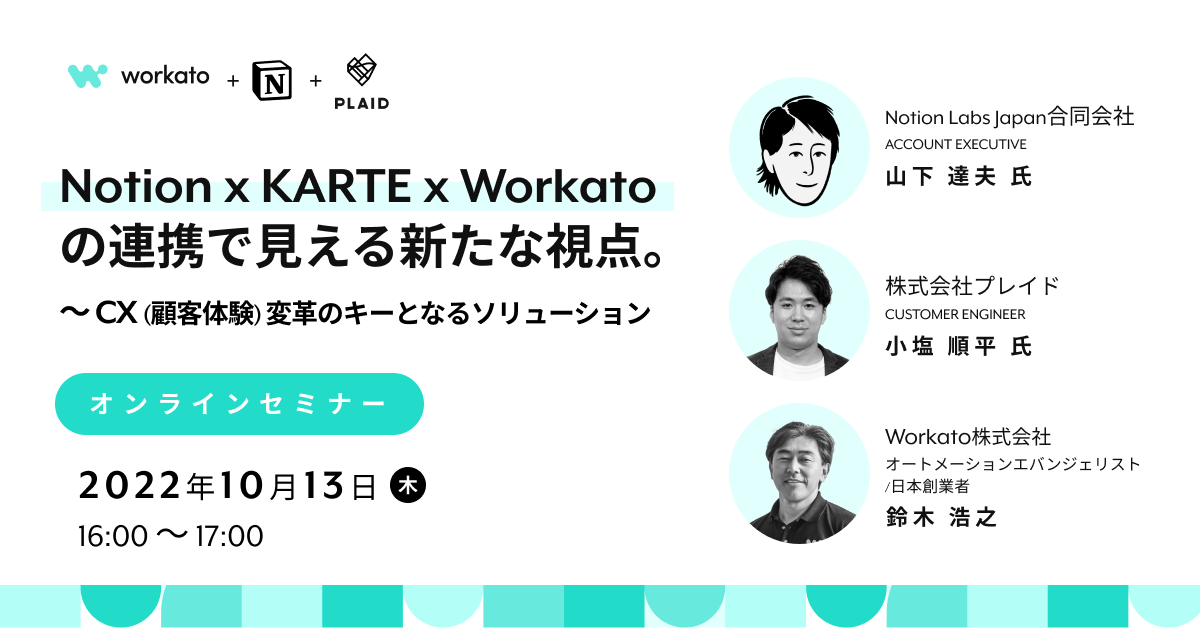 workato + N + PLAID

Notion x KARTE x Workato の連携で見える新たな視点。

〜 CX (顧客体験) 変革のキーとなるソリューション

オンラインセミナー

2022年10月13日 木

16:00 〜 17:00

Notion Labs Japan合同会社
ACCOUNT EXECUTIVE
山下 達夫 氏

株式会社プレイド
CUSTOMER ENGINEER
小塩 順平 氏

Workato株式会社
オートメーションエバンジェリスト /日本創業者
鈴木 浩之